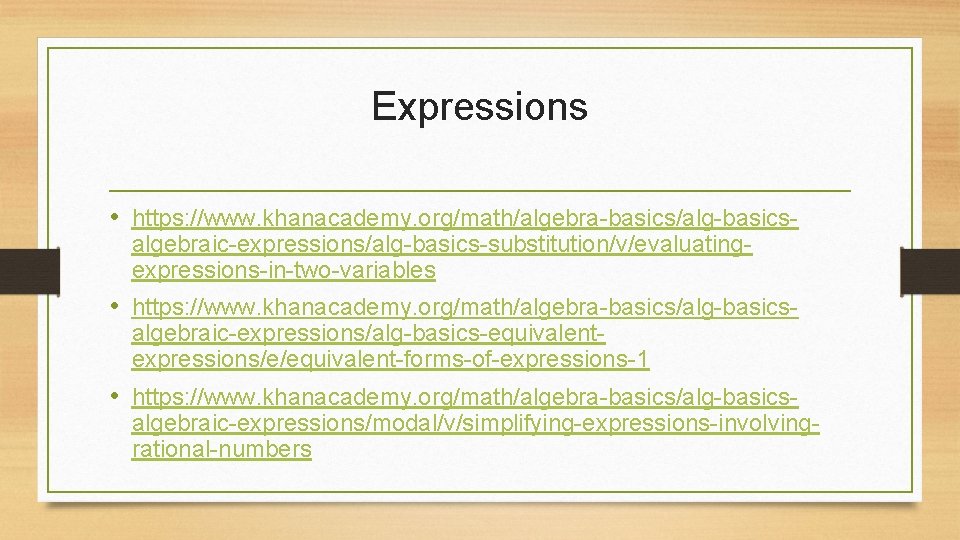 Expressions

• https://www.khanacademy.org/math/algebra-basics/alg-basics-algebraic-expressions/alg-basics-substitution/v/evaluating-expressions-in-two-variables

• https://www.khanacademy.org/math/algebra-basics/alg-basics-algebraic-expressions/alg-basics-equivalent-expressions/e/equivalent-forms-of-expressions-1

• https://www.khanacademy.org/math/algebra-basics/alg-basics-algebraic-expressions/modal/v/simplifying-expressions-involving-rational-numbers